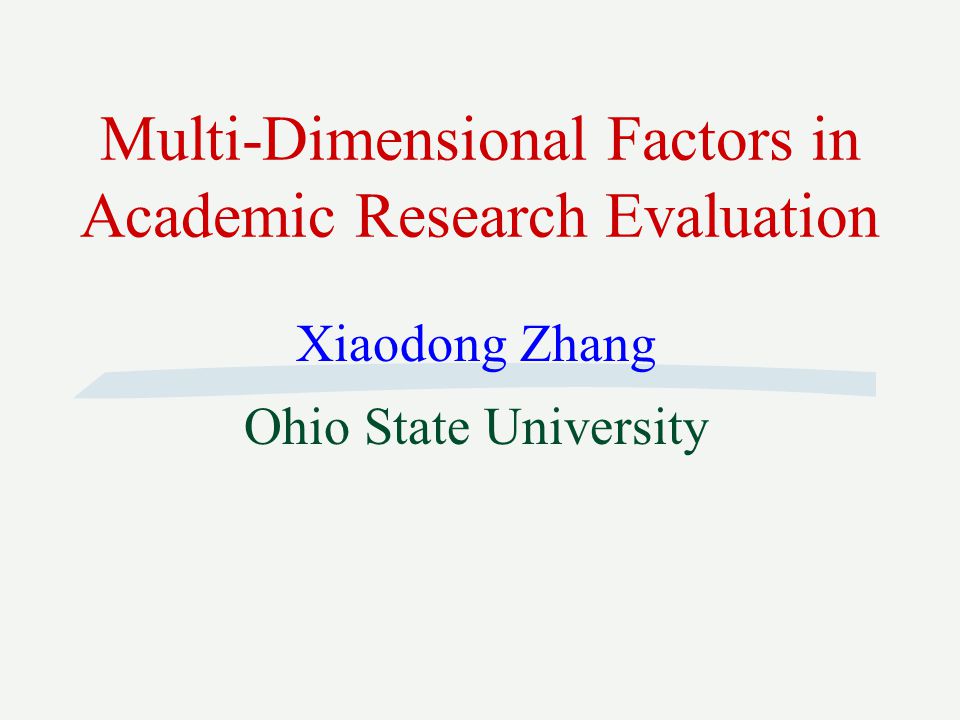 Multi-Dimensional Factors in Academic Research Evaluation

Xiaodong Zhang

Ohio State University